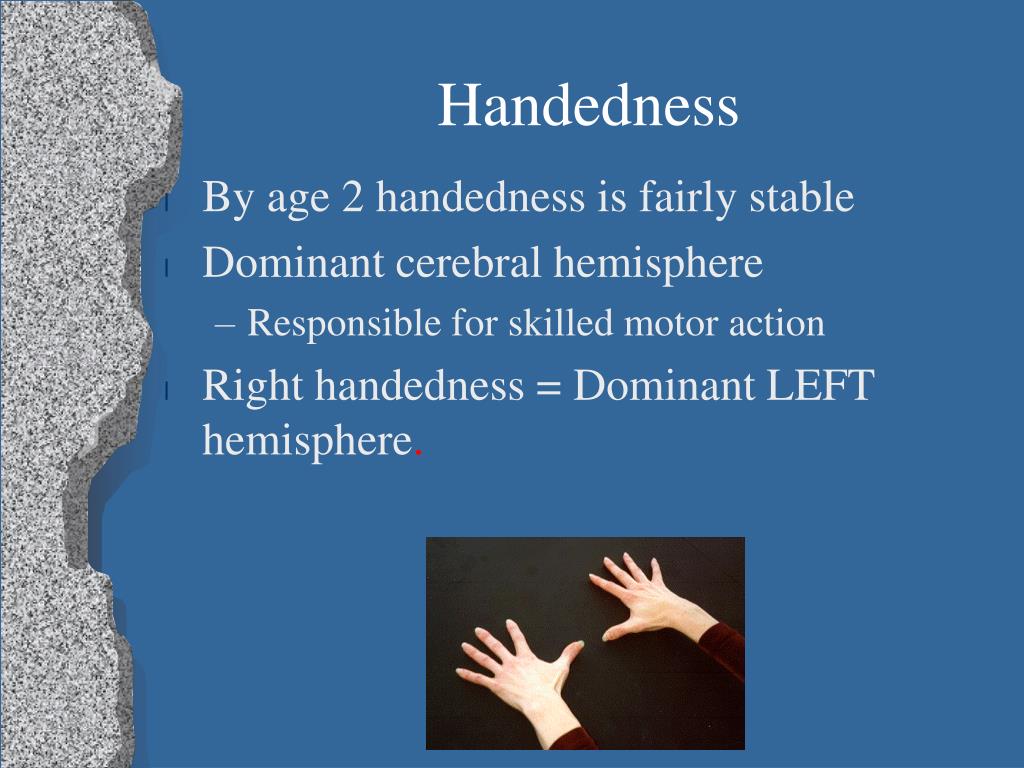 Handedness

l By age 2 handedness is fairly stable

l Dominant cerebral hemisphere

– Responsible for skilled motor action

l Right handedness = Dominant LEFT hemisphere.